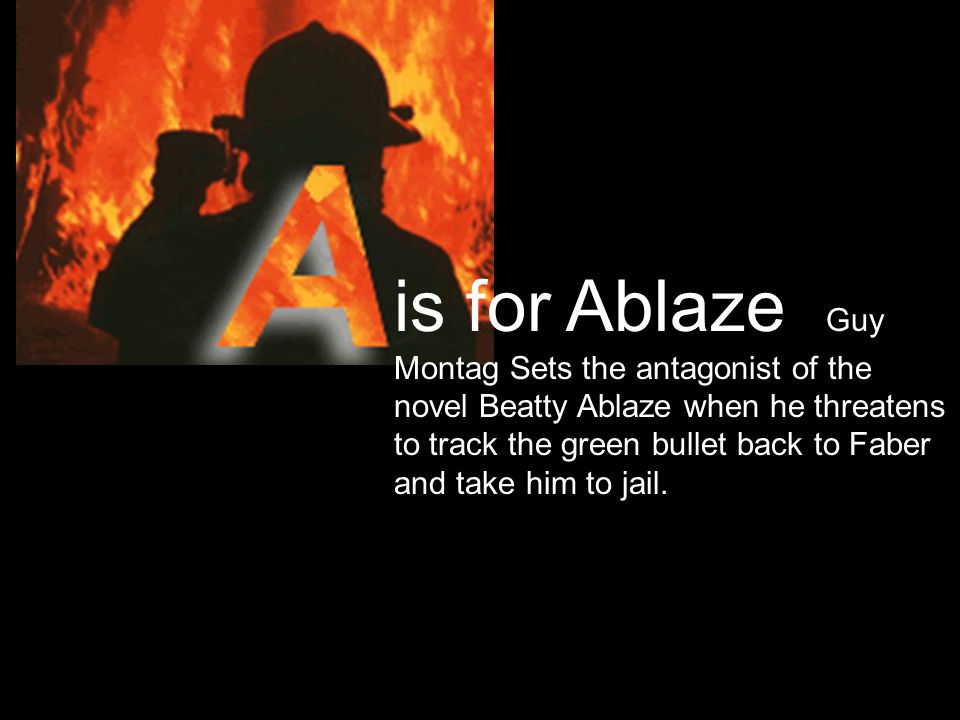 A is for Ablaze Guy Montag Sets the antagonist of the novel Beatty Ablaze when he threatens to track the green bullet back to Faber and take him to jail.